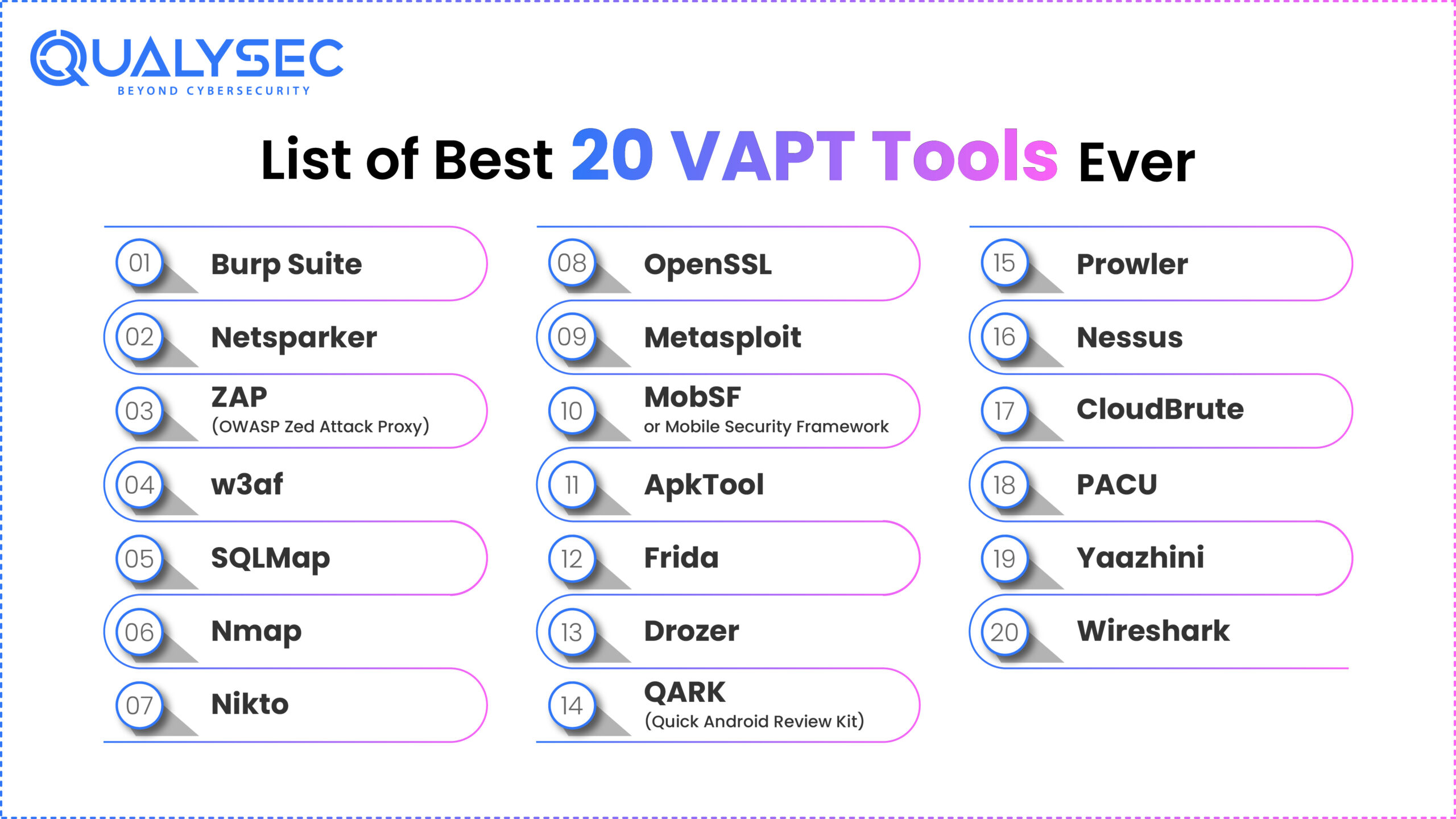 QUALYSEC
BEYOND CYBERSECURITY

List of Best 20 VAPT Tools Ever

01 Burp Suite
02 Netsparker
03 ZAP
(OWASP Zed Attack Proxy)
04 w3af
05 SQLMap
06 Nmap
07 Nikto

08 OpenSSL
09 Metasploit
10 MobSF
or Mobile Security Framework
11 ApkTool
12 Frida
13 Drozer
14 QARK
(Quick Android Review Kit)

15 Prowler
16 Nessus
17 CloudBrute
18 PACU
19 Yaazhini
20 Wireshark